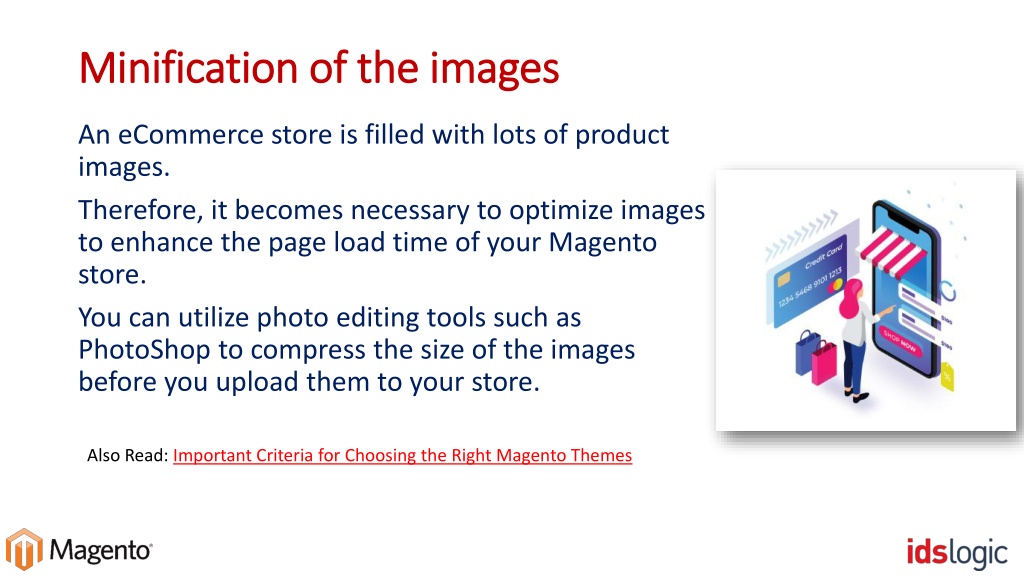 Minification of the images

An eCommerce store is filled with lots of product images.

Therefore, it becomes necessary to optimize images to enhance the page load time of your Magento store.

You can utilize photo editing tools such as PhotoShop to compress the size of the images before you upload them to your store.

Credit Card

1234 5468 9101 1213

SHOP NOW

Also Read: Important Criteria for Choosing the Right Magento Themes

Magento

idslogic